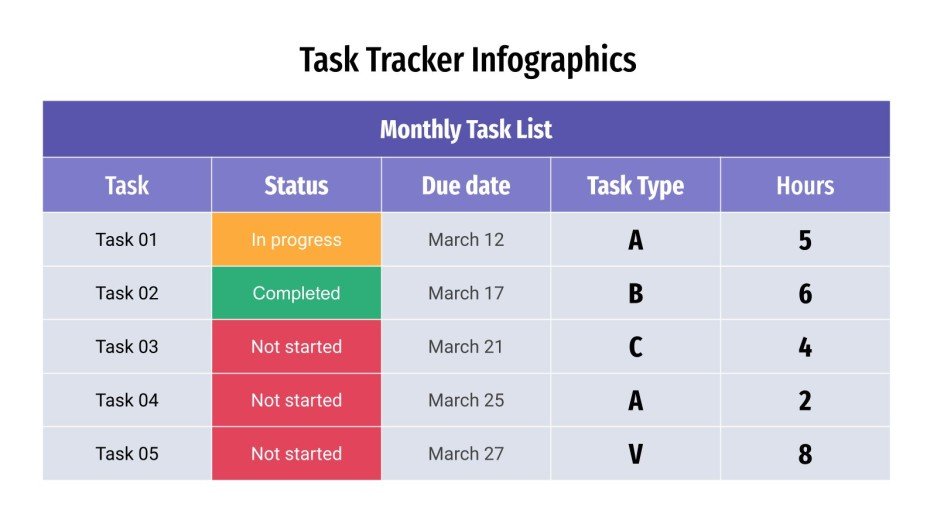 Task Tracker Infographics

Monthly Task List

| Task | Status | Due date | Task Type | Hours |
|---|---|---|---|---|
| Task 01 | In progress | March 12 | A | 5 |
| Task 02 | Completed | March 17 | B | 6 |
| Task 03 | Not started | March 21 | C | 4 |
| Task 04 | Not started | March 25 | A | 2 |
| Task 05 | Not started | March 27 | V | 8 |